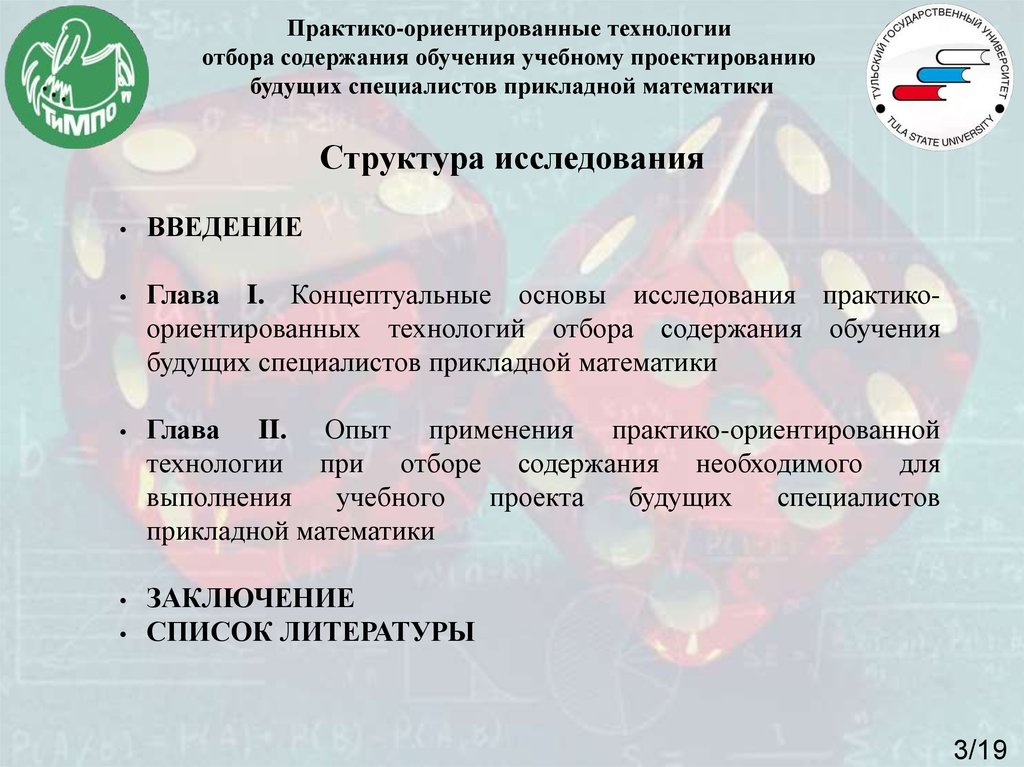 ТиМПО

Практико-ориентированные технологии отбора содержания обучения учебному проектированию будущих специалистов прикладной математики

ТУЛЬСКИЙ ГОСУДАРСТВЕННЫЙ УНИВЕРСИТЕТ
TULA STATE UNIVERSITY

Структура исследования

• ВВЕДЕНИЕ

• Глава I. Концептуальные основы исследования практико-ориентированных технологий отбора содержания обучения будущих специалистов прикладной математики

• Глава II. Опыт применения практико-ориентированной технологии при отборе содержания необходимого для выполнения учебного проекта будущих специалистов прикладной математики

• ЗАКЛЮЧЕНИЕ
• СПИСОК ЛИТЕРАТУРЫ

3/19